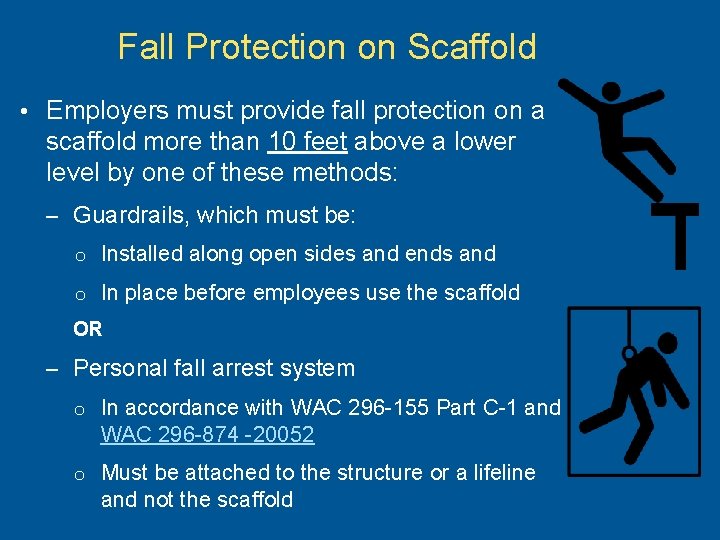 Fall Protection on Scaffold

• Employers must provide fall protection on a scaffold more than 10 feet above a lower level by one of these methods:

– Guardrails, which must be:

o Installed along open sides and ends and

o In place before employees use the scaffold

OR

– Personal fall arrest system

o In accordance with WAC 296-155 Part C-1 and WAC 296-874 -20052

o Must be attached to the structure or a lifeline and not the scaffold